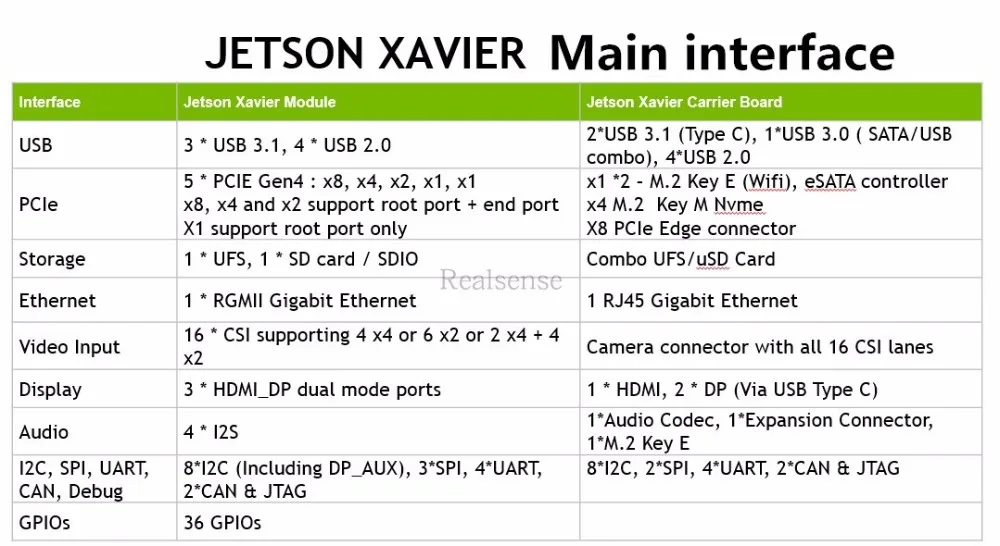 JETSON XAVIER Main interface

| Interface | Jetson Xavier Module | Jetson Xavier Carrier Board |
|---|---|---|
| USB | 3 * USB 3.1, 4 * USB 2.0 | 2*USB 3.1 (Type C), 1*USB 3.0 ( SATA/USB combo), 4*USB 2.0 |
| PCIe | 5 * PCIE Gen4 : x8, x4, x2, x1, x1 x8, x4 and x2 support root port + end port X1 support root port only | x1 *2 - M.2 Key E (Wifi), eSATA controller x4 M.2 Key M Nvme X8 PCIe Edge connector |
| Storage | 1 * UFS, 1 * SD card / SDIO | Combo UFS/uSD Card |
| Ethernet | 1 * RGMII Gigabit Ethernet | 1 RJ45 Gigabit Ethernet |
| Video Input | 16 * CSI supporting 4 x4 or 6 x2 or 2 x4 + 4 x2 | Camera connector with all 16 CSI lanes |
| Display | 3 * HDMI_DP dual mode ports | 1 * HDMI, 2 * DP (Via USB Type C) |
| Audio | 4 * I2S | 1*Audio Codec, 1*Expansion Connector, 1*M.2 Key E |
| I2C, SPI, UART, CAN, Debug | 8*I2C (Including DP_AUX), 3*SPI, 4*UART, 2*CAN & JTAG | 8*I2C, 2*SPI, 4*UART, 2*CAN & JTAG |
| GPIOs | 36 GPIOs | |

Realsense